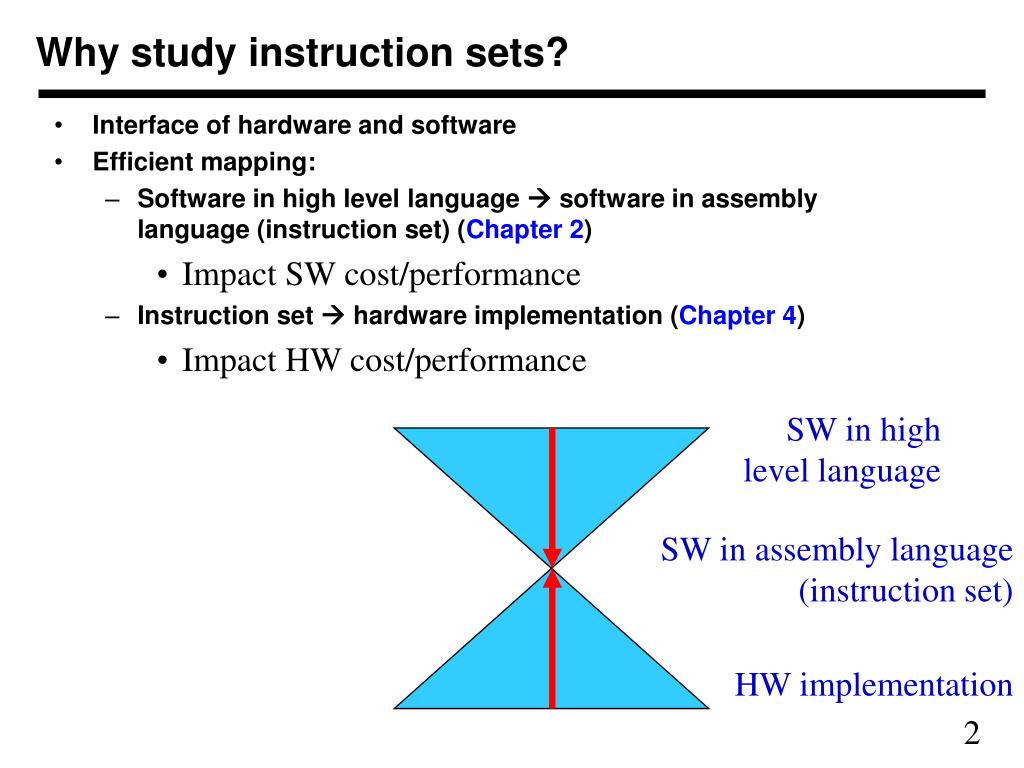 Why study instruction sets?

• Interface of hardware and software
• Efficient mapping:
– Software in high level language → software in assembly language (instruction set) (Chapter 2)
• Impact SW cost/performance
– Instruction set → hardware implementation (Chapter 4)
• Impact HW cost/performance

SW in high level language

SW in assembly language (instruction set)

HW implementation

2